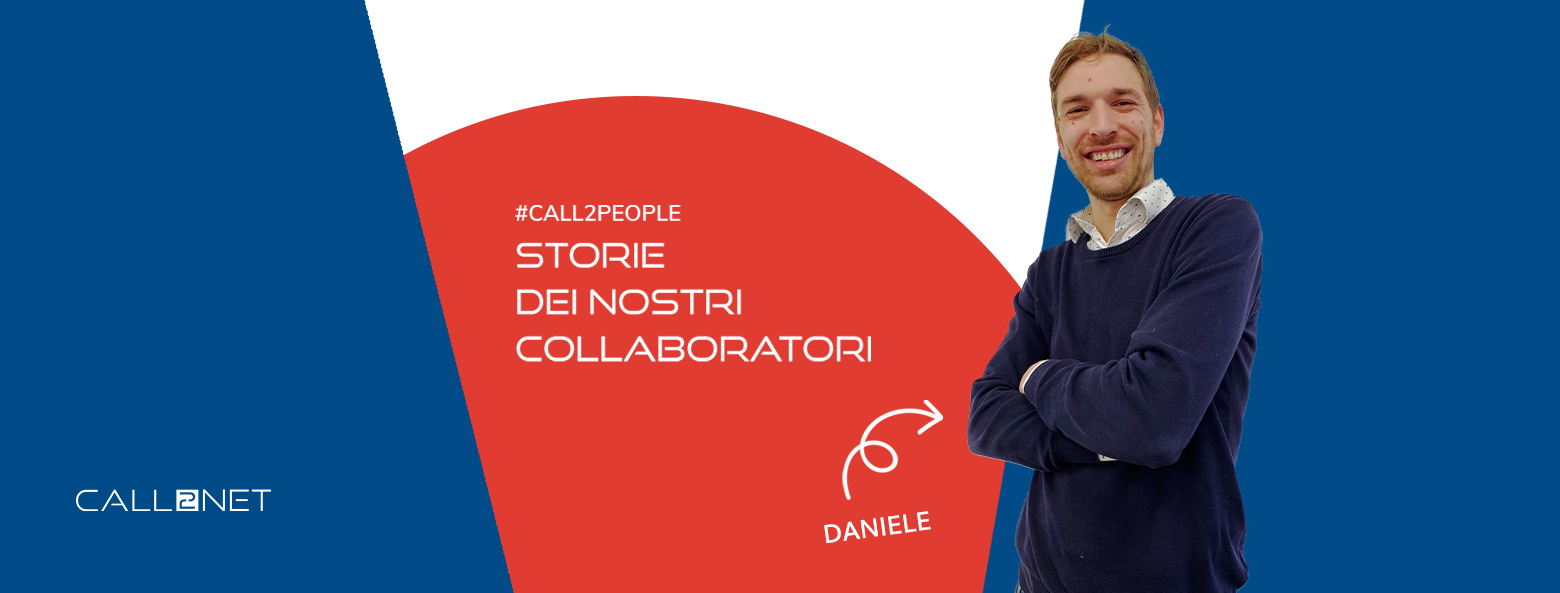 #CALL2PEOPLE
STORIE
DEI NOSTRI
COLLABORATORI

DANIELE

CALL2NET